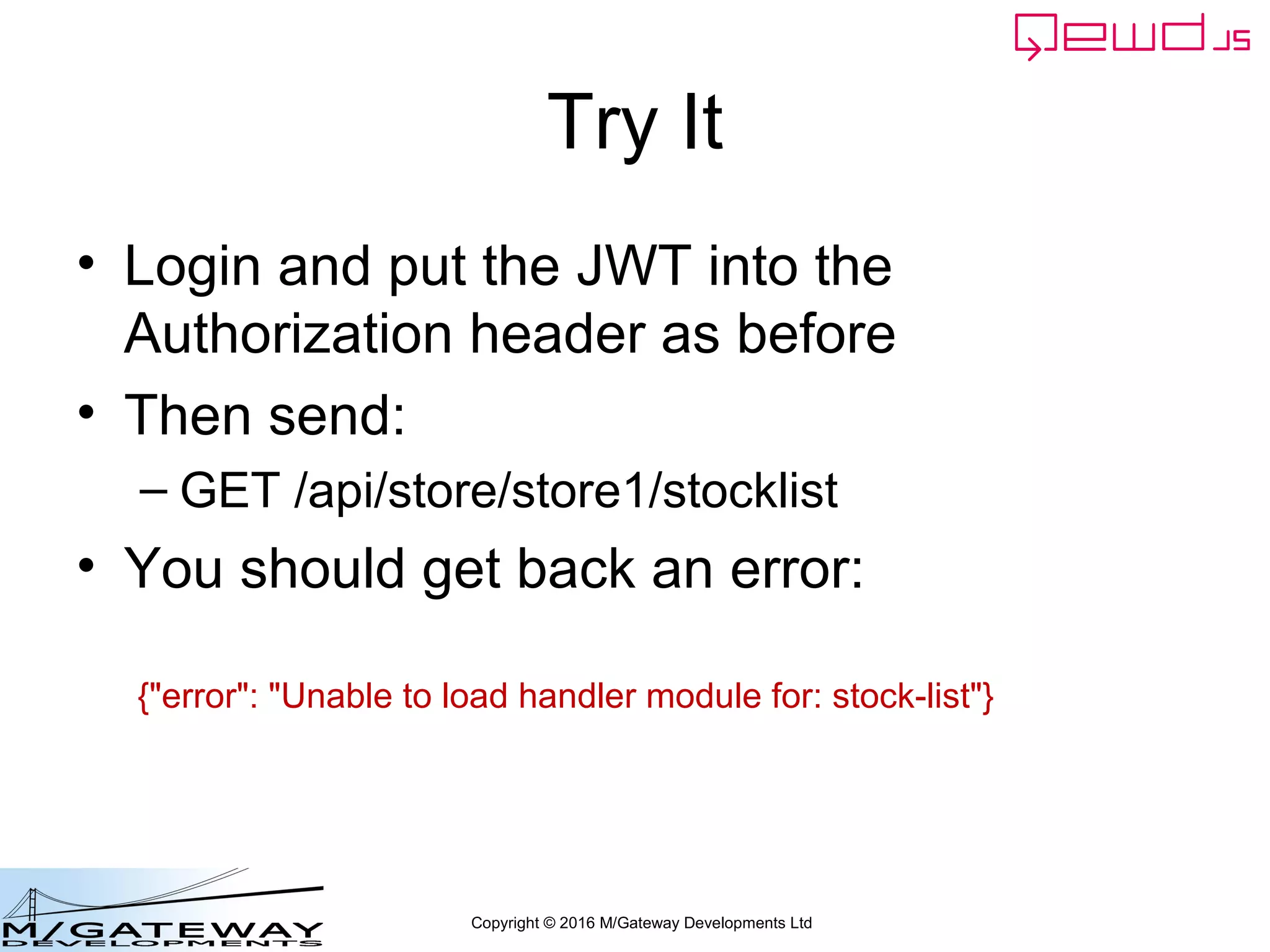 QEWD.JS

Try It

• Login and put the JWT into the Authorization header as before
• Then send:
– GET /api/store/store1/stocklist
• You should get back an error:

{"error": "Unable to load handler module for: stock-list"}

M/GATEWAY
DEVELOPMENTS

Copyright © 2016 M/Gateway Developments Ltd